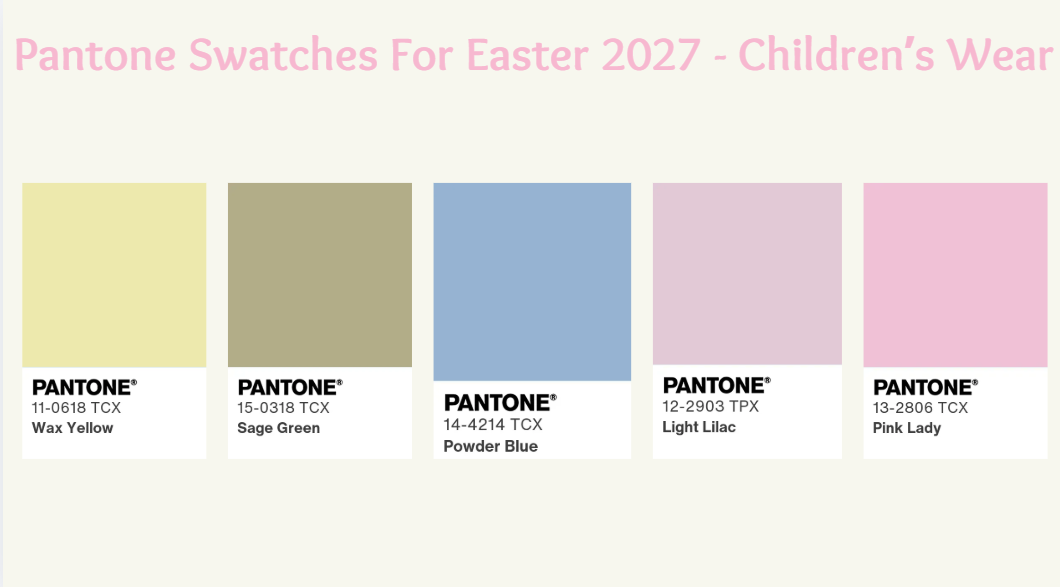 Pantone Swatches For Easter 2027 - Children's Wear

PANTONE®
11-0618 TCX
Wax Yellow

PANTONE®
15-0318 TCX
Sage Green

PANTONE®
14-4214 TCX
Powder Blue

PANTONE®
12-2903 TPX
Light Lilac

PANTONE®
13-2806 TCX
Pink Lady